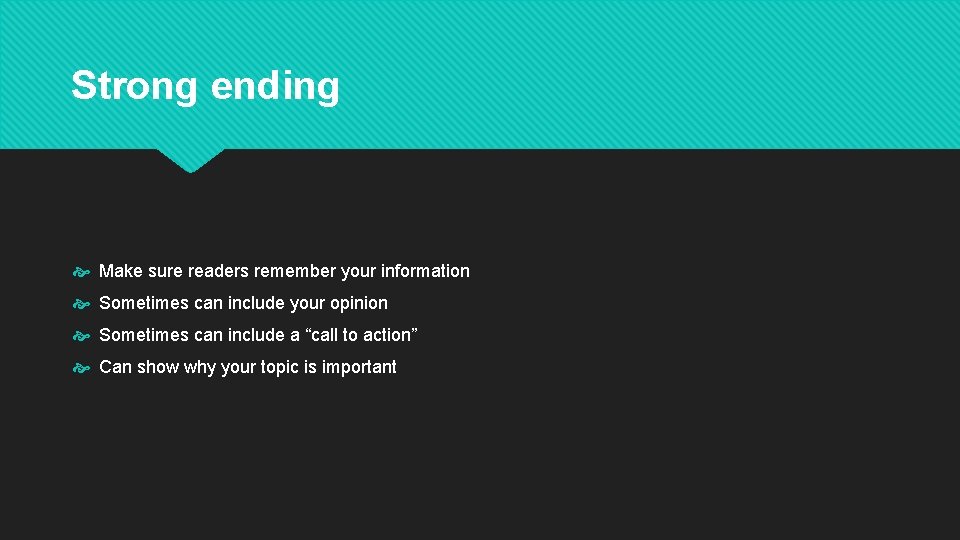 Strong ending

Make sure readers remember your information

Sometimes can include your opinion

Sometimes can include a “call to action”

Can show why your topic is important